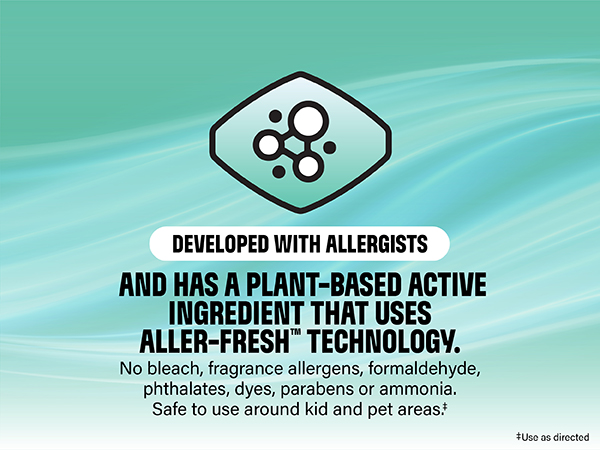 DEVELOPED WITH ALLERGISTS

AND HAS A PLANT-BASED ACTIVE INGREDIENT THAT USES ALLER-FRESH™ TECHNOLOGY.

No bleach, fragrance allergens, formaldehyde, phthalates, dyes, parabens or ammonia. Safe to use around kid and pet areas.‡

‡Use as directed